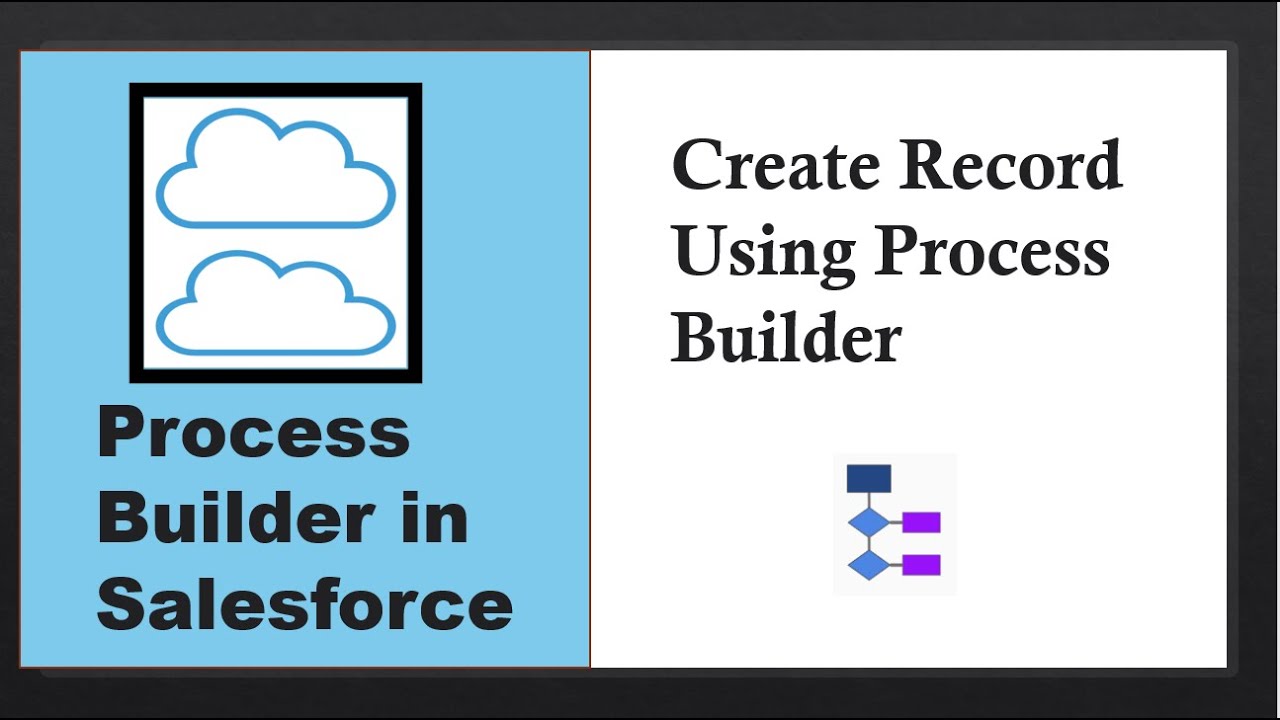 Process Builder in Salesforce

Create Record Using Process Builder